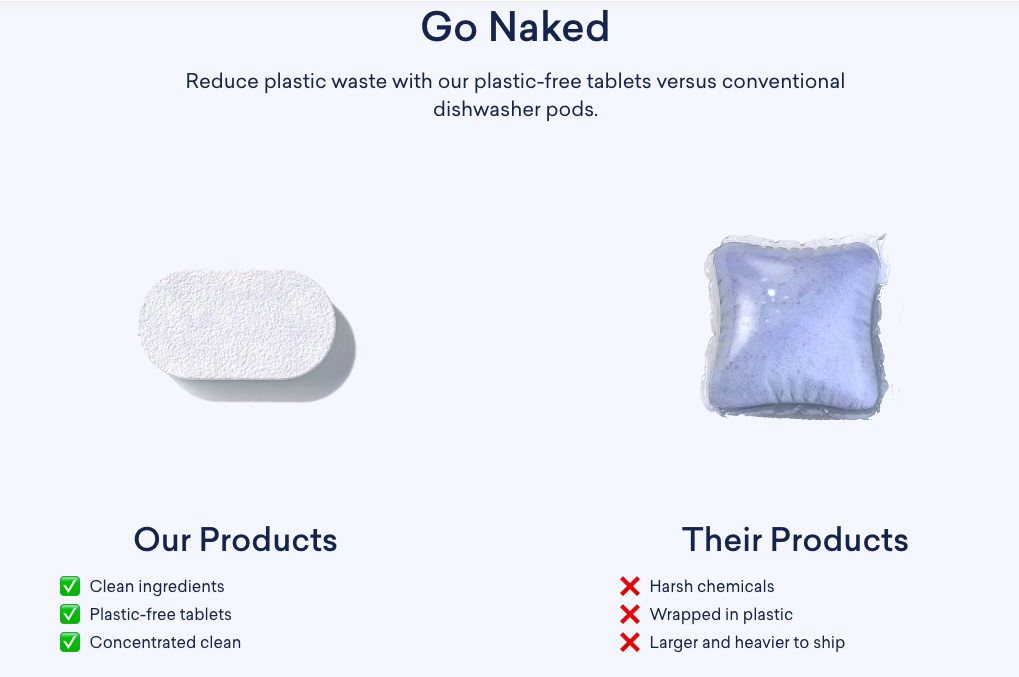 Go Naked

Reduce plastic waste with our plastic-free tablets versus conventional dishwasher pods.

Our Products

✅ Clean ingredients
✅ Plastic-free tablets
✅ Concentrated clean

Their Products

❌ Harsh chemicals
❌ Wrapped in plastic
❌ Larger and heavier to ship